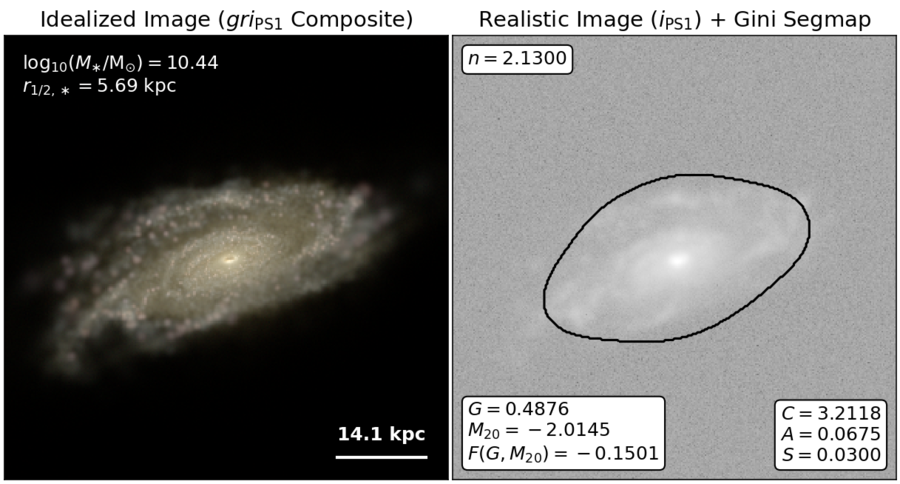 Idealized Image ($gri_{\mathrm{PS1}}$ Composite)

$\log_{10}(M_*/\mathrm{M}_\odot) = 10.44$
$r_{1/2,*} = 5.69$ kpc

14.1 kpc

Realistic Image ($i_{\mathrm{PS1}}$) + Gini Segmap

$n = 2.1300$

$G = 0.4876$
$M_{20} = -2.0145$
$F(G, M_{20}) = -0.1501$

$C = 3.2118$
$A = 0.0675$
$S = 0.0300$